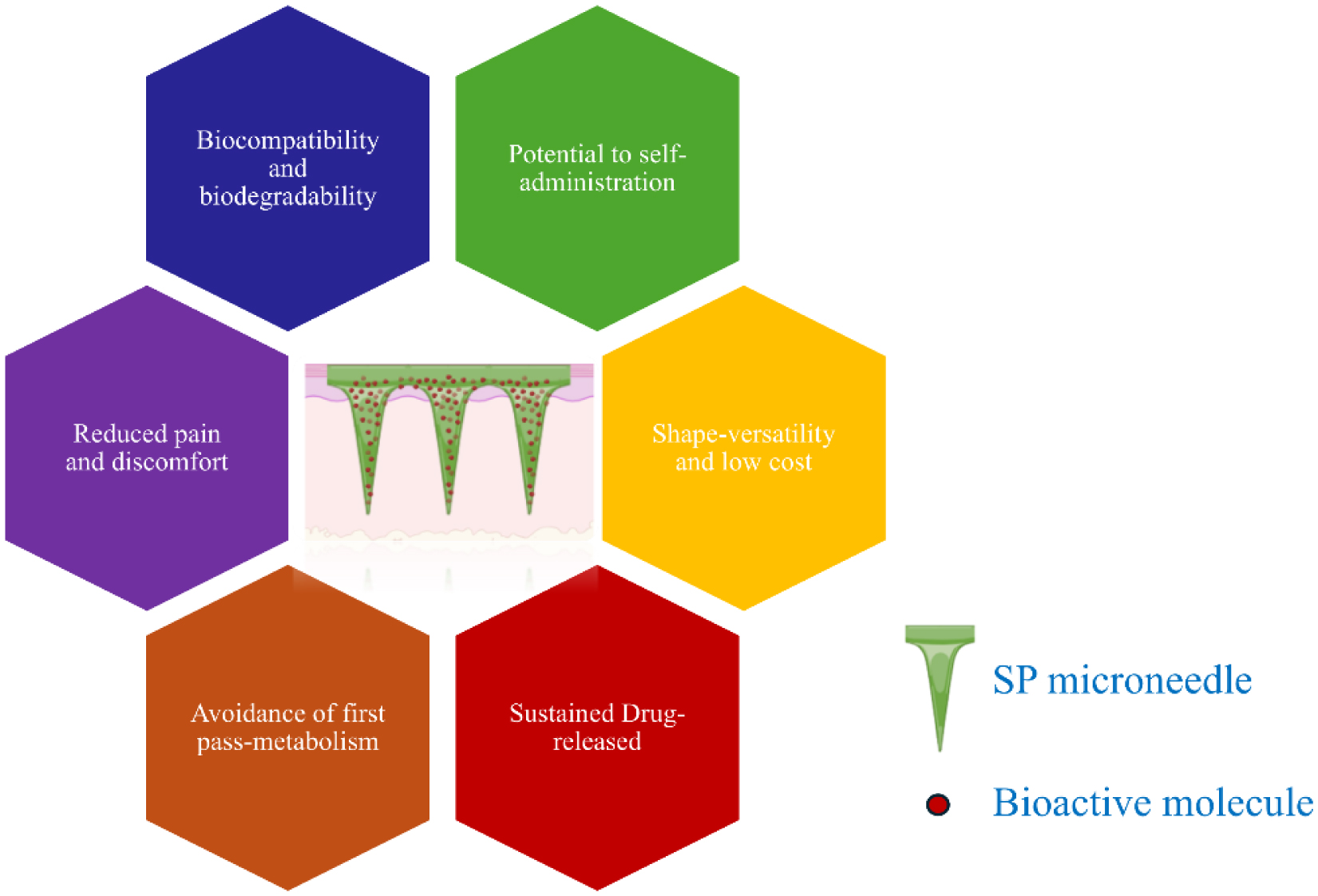 Biocompatibility and biodegradability

Potential to self-administration

Reduced pain and discomfort

Shape-versatility and low cost

Avoidance of first pass-metabolism

Sustained Drug-released

SP microneedle

Bioactive molecule